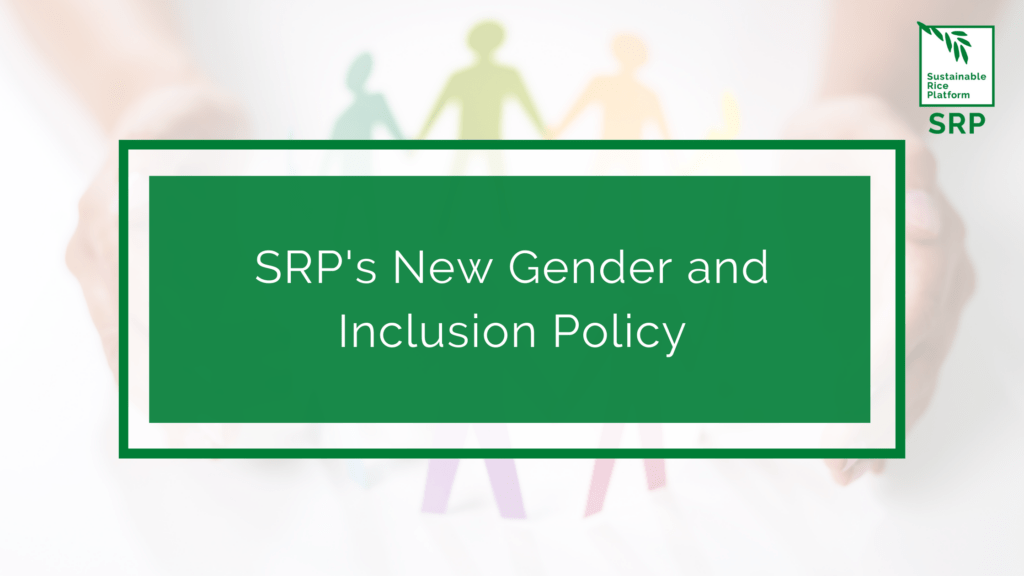 Sustainable Rice Platform
SRP

SRP's New Gender and Inclusion Policy